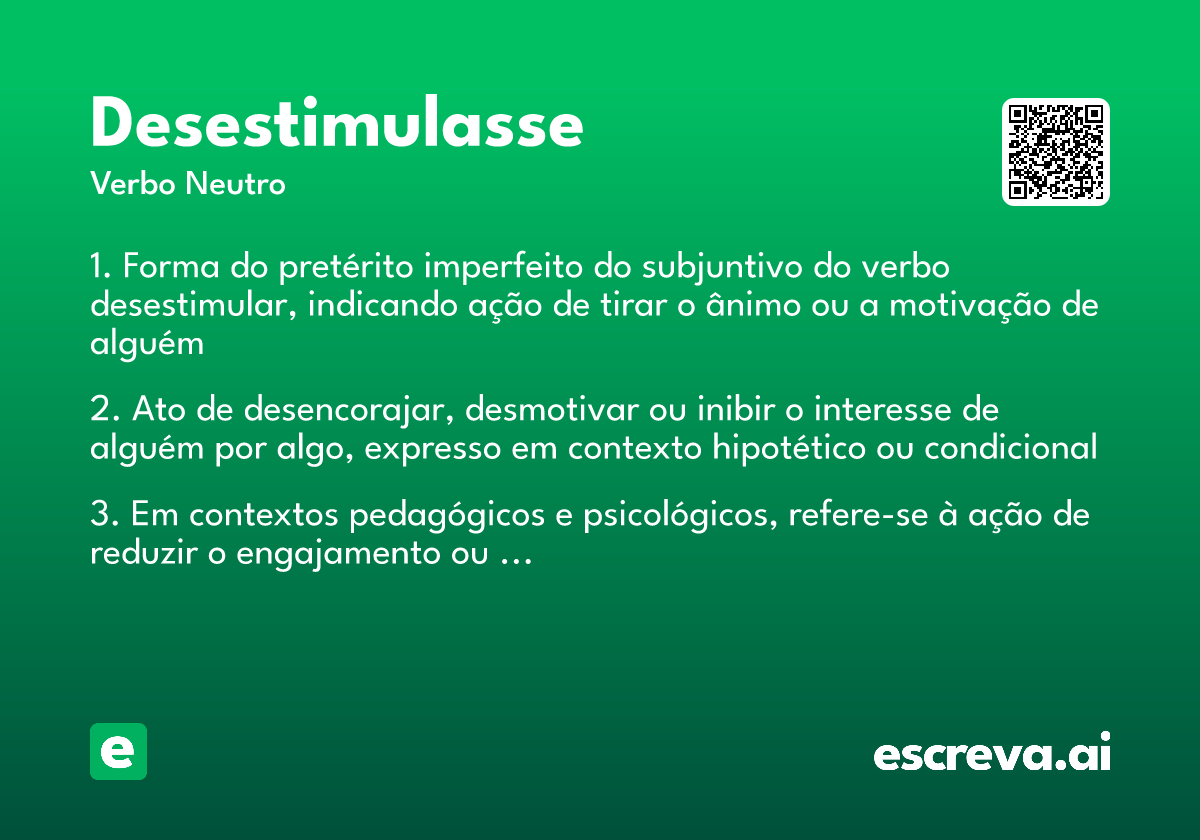 Desestimulasse
Verbo Neutro

1. Forma do pretérito imperfeito do subjuntivo do verbo desestimular, indicando ação de tirar o ânimo ou a motivação de alguém

2. Ato de desencorajar, desmotivar ou inibir o interesse de alguém por algo, expresso em contexto hipotético ou condicional

3. Em contextos pedagógicos e psicológicos, refere-se à ação de reduzir o engajamento ou ...

e

escreva.ai